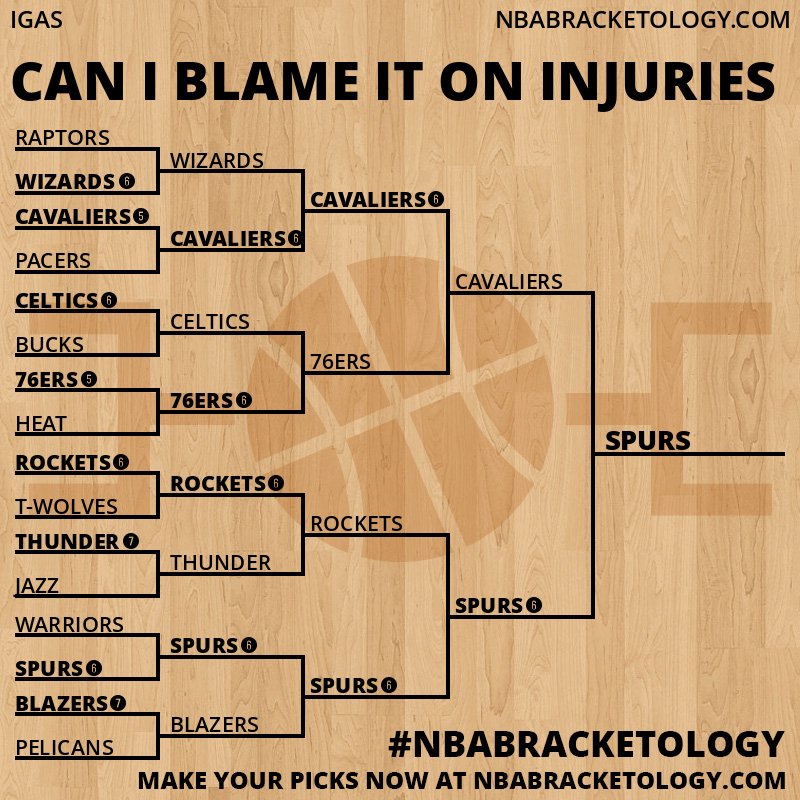 IGAS

NBABRACKETOLOGY.COM

CAN I BLAME IT ON INJURIES

RAPTORS

WIZARDS 6

CAVALIERS 5

PACERS

CELTICS 6

BUCKS

76ERS 5

HEAT

ROCKETS 6

T-WOLVES

THUNDER 7

JAZZ

WARRIORS

SPURS 6

BLAZERS 7

PELICANS

WIZARDS

CAVALIERS 6

CELTICS

76ERS 6

ROCKETS 6

THUNDER

SPURS 6

BLAZERS

CAVALIERS 6

76ERS

ROCKETS

SPURS 6

CAVALIERS

SPURS 6

SPURS

#NBABRACKETOLOGY

MAKE YOUR PICKS NOW AT NBABRACKETOLOGY.COM